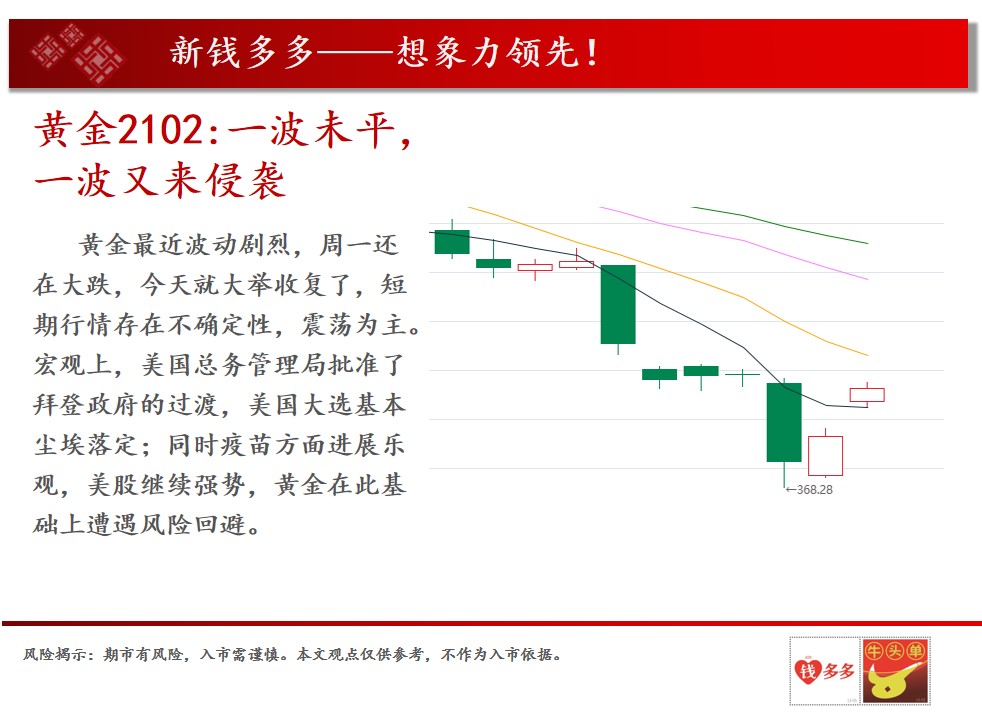 新钱多多——想象力领先！

黄金2102：一波未平，一波又来侵袭

黄金最近波动剧烈，周一还在大跌，今天就大举收复了，短期行情存在不确定性，震荡为主。宏观上，美国总务管理局批准了拜登政府的过渡，美国大选基本尘埃落定；同时疫苗方面进展乐观，美股继续强势，黄金在此基础上遭遇风险回避。

←368.28

风险揭示：期市有风险，入市需谨慎。本文观点仅供参考，不作为入市依据。

钱多多

牛头单